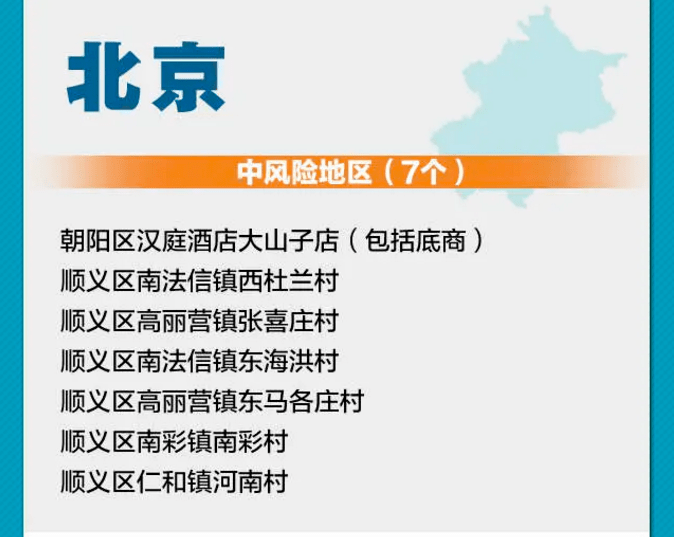 北京

中风险地区（7个）

朝阳区汉庭酒店大山子店（包括底商）
顺义区南法信镇西杜兰村
顺义区高丽营镇张喜庄村
顺义区南法信镇东海洪村
顺义区高丽营镇东马各庄村
顺义区南彩镇南彩村
顺义区仁和镇河南村